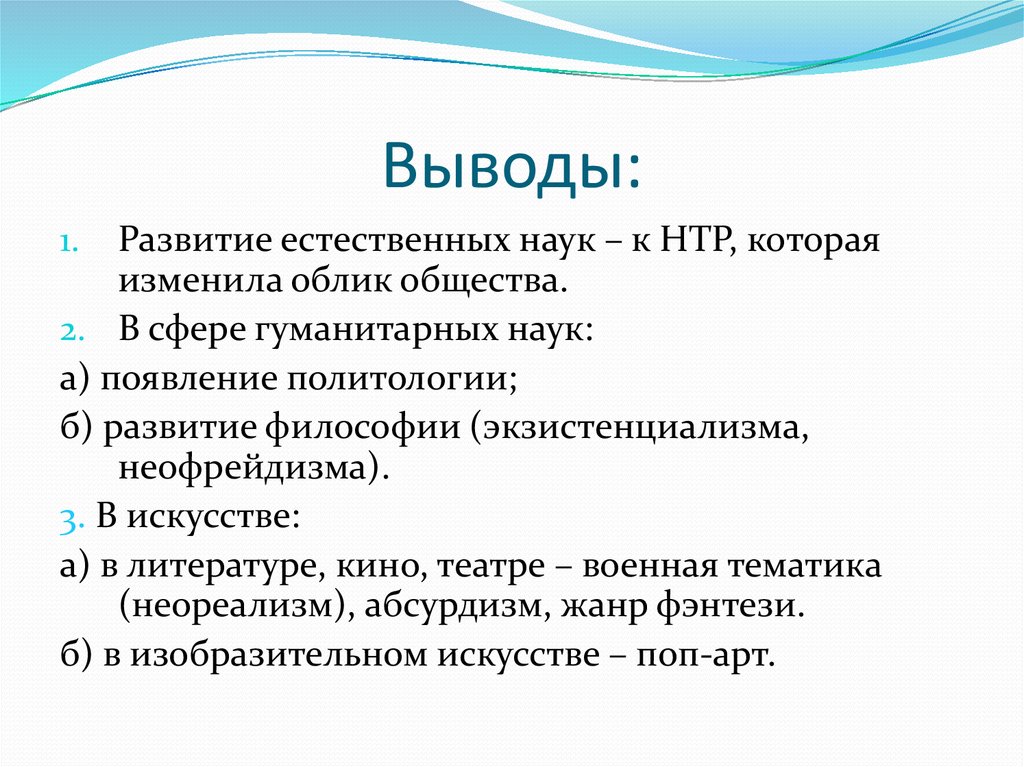 Выводы:

1. Развитие естественных наук – к НТР, которая изменила облик общества.
2. В сфере гуманитарных наук:
а) появление политологии;
б) развитие философии (экзистенциализма, неофрейдизма).
3. В искусстве:
а) в литературе, кино, театре – военная тематика (неореализм), абсурдизм, жанр фэнтези.
б) в изобразительном искусстве – поп-арт.